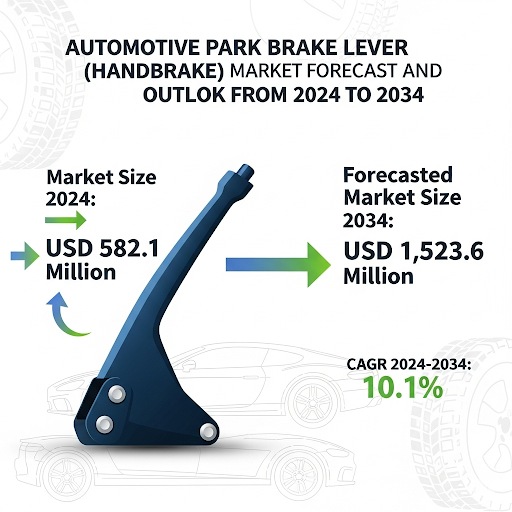 AUTOMOTIVE PARK BRAKE LEVER (HANDBRAKE) MARKET FORECAST AND OUTLOK FROM 2024 TO 2034

Market Size 2024:

USD 582.1 Million

Forecasted Market Size 2034:

USD 1,523.6 Million

CAGR 2024-2034:
10.1%